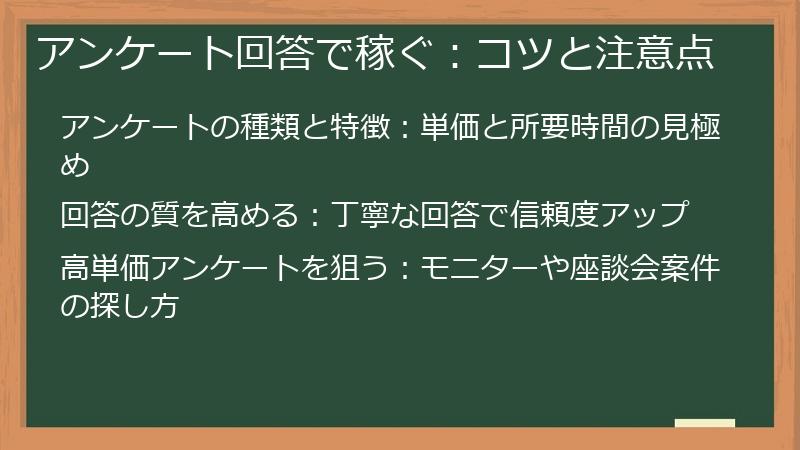 アンケート回答で稼ぐ：コツと注意点

アンケートの種類と特徴：単価と所要時間の見極め

回答の質を高める：丁寧な回答で信頼度アップ

高単価アンケートを狙う：モニターや座談会案件の探し方